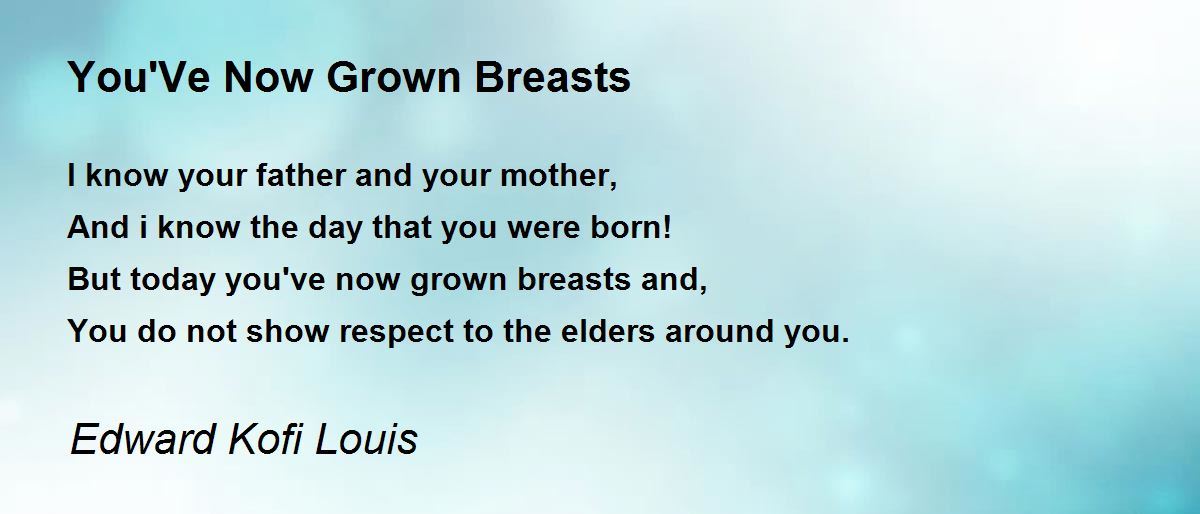 You'Ve Now Grown Breasts

I know your father and your mother,
And i know the day that you were born!
But today you've now grown breasts and,
You do not show respect to the elders around you.

Edward Kofi Louis